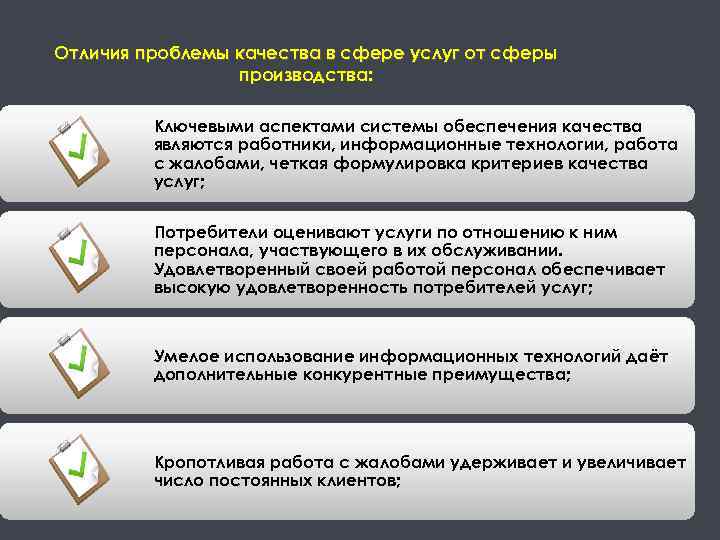 Отличия проблемы качества в сфере услуг от сферы производства:

Ключевыми аспектами системы обеспечения качества являются работники, информационные технологии, работа с жалобами, четкая формулировка критериев качества услуг;

Потребители оценивают услуги по отношению к ним персонала, участвующего в их обслуживании. Удовлетворенный своей работой персонал обеспечивает высокую удовлетворенность потребителей услуг;

Умелое использование информационных технологий даёт дополнительные конкурентные преимущества;

Кропотливая работа с жалобами удерживает и увеличивает число постоянных клиентов;